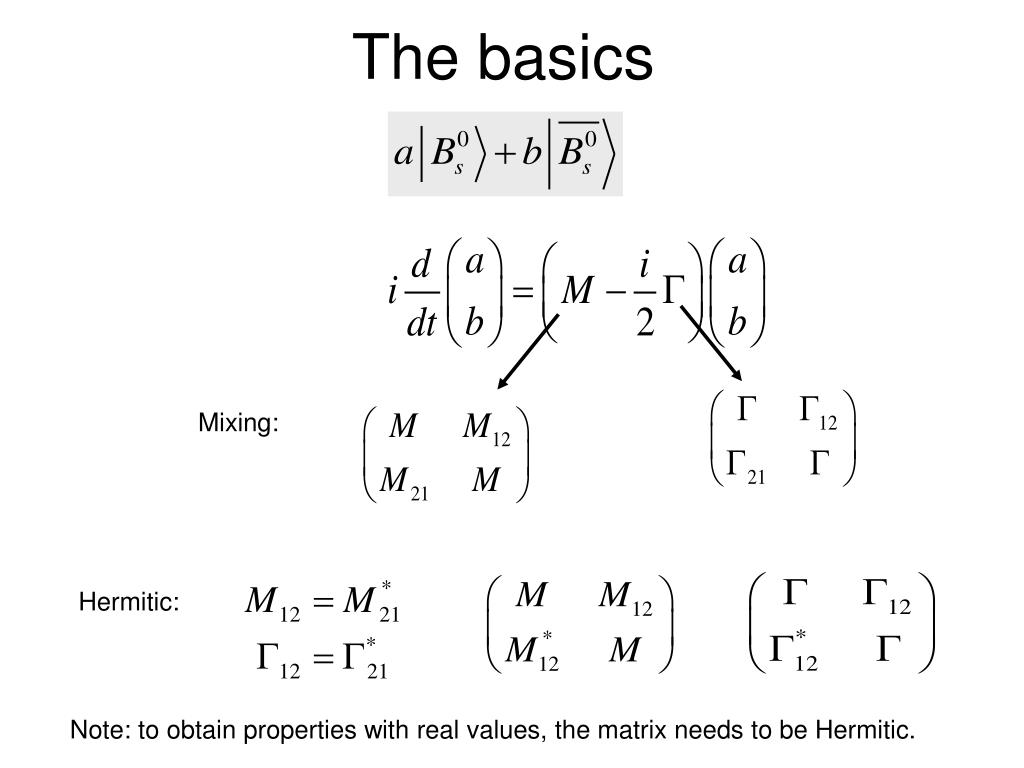 The basics

$a\left|B_s^0\right\rangle + b\left|\overline{B_s^0}\right\rangle$

$i\frac{d}{dt}\begin{pmatrix} a \\ b \end{pmatrix} = \left(M - \frac{i}{2}\Gamma\right)\begin{pmatrix} a \\ b \end{pmatrix}$

Mixing: $\begin{pmatrix} M & M_{12} \\ M_{21} & M \end{pmatrix}$ $\begin{pmatrix} \Gamma & \Gamma_{12} \\ \Gamma_{21} & \Gamma \end{pmatrix}$

Hermitic: $M_{12} = M_{21}^*$
$\Gamma_{12} = \Gamma_{21}^*$
$\begin{pmatrix} M & M_{12} \\ M_{12}^* & M \end{pmatrix}$ $\begin{pmatrix} \Gamma & \Gamma_{12} \\ \Gamma_{12}^* & \Gamma \end{pmatrix}$

Note: to obtain properties with real values, the matrix needs to be Hermitic.